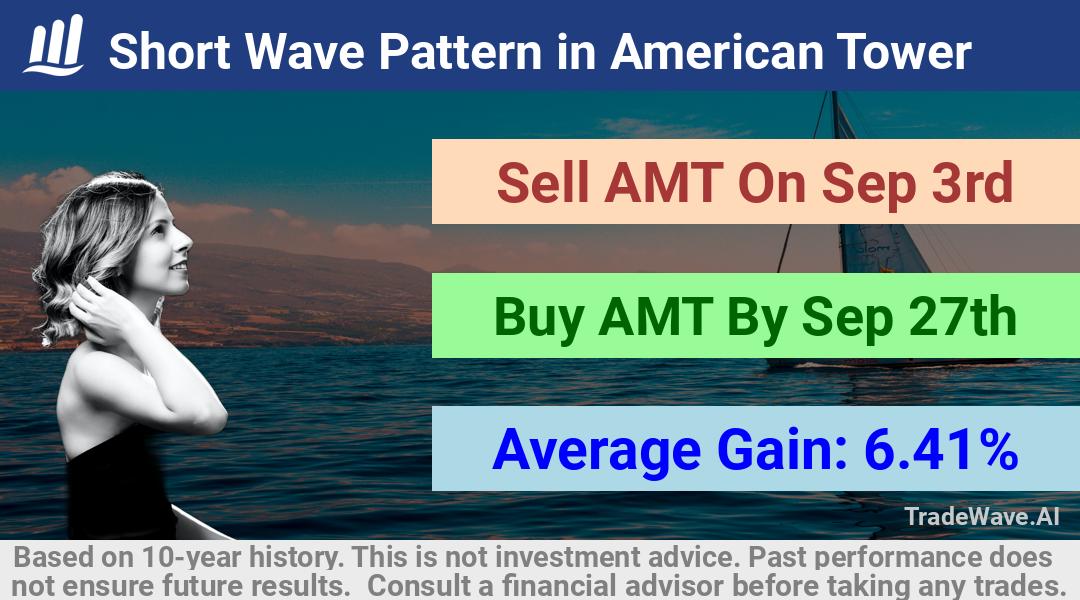 Short Wave Pattern in American Tower

Sell AMT On Sep 3rd

Buy AMT By Sep 27th

Average Gain: 6.41%

TradeWave.AI

Based on 10-year history. This is not investment advice. Past performance does not ensure future results. Consult a financial advisor before taking any trades.